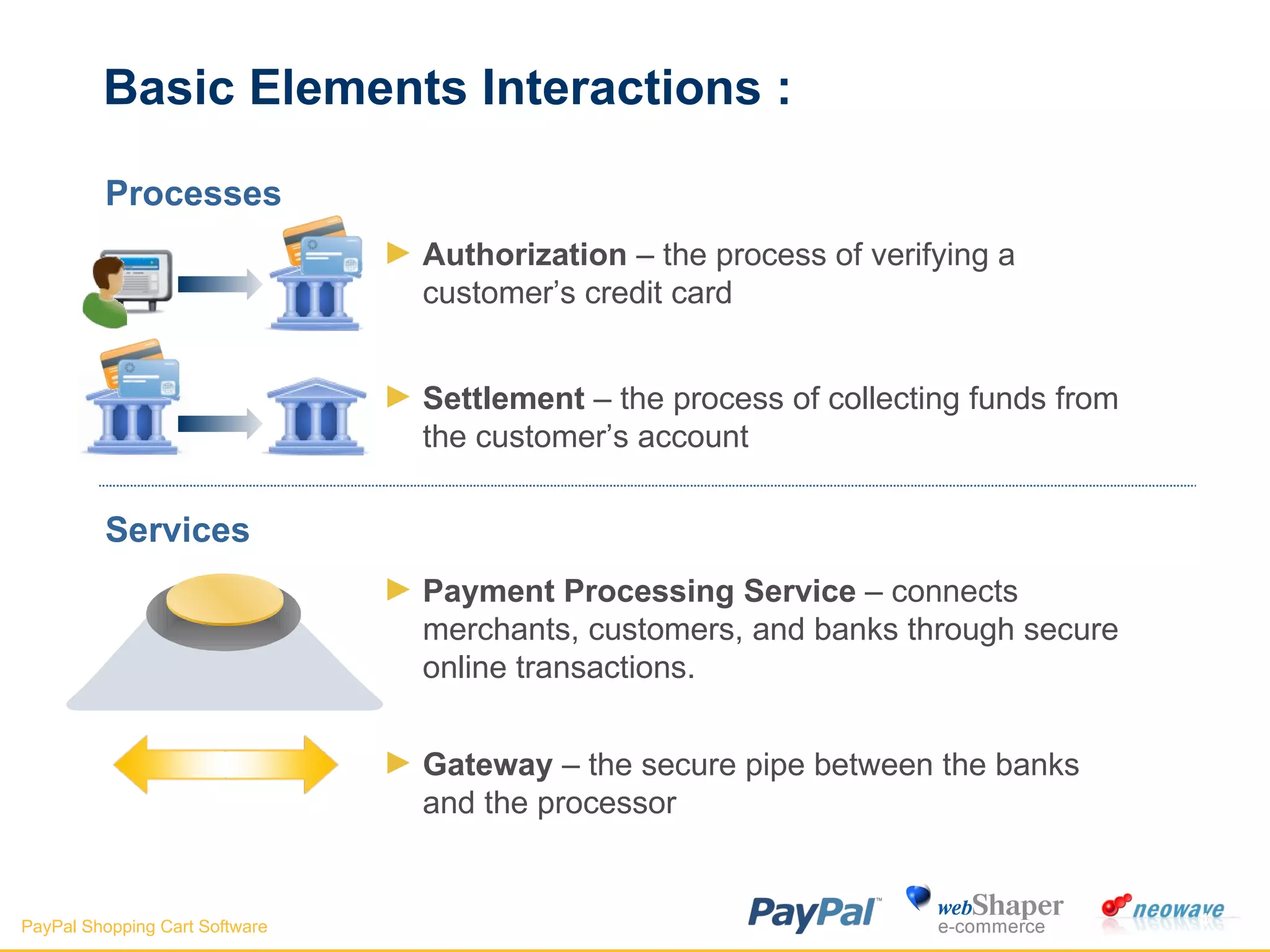 Basic Elements Interactions :

Processes

Authorization – the process of verifying a customer’s credit card

Settlement – the process of collecting funds from the customer’s account

Services

Payment Processing Service – connects merchants, customers, and banks through secure online transactions.

Gateway – the secure pipe between the banks and the processor

PayPal Shopping Cart Software

PayPal™

webShaper e-commerce

neowave